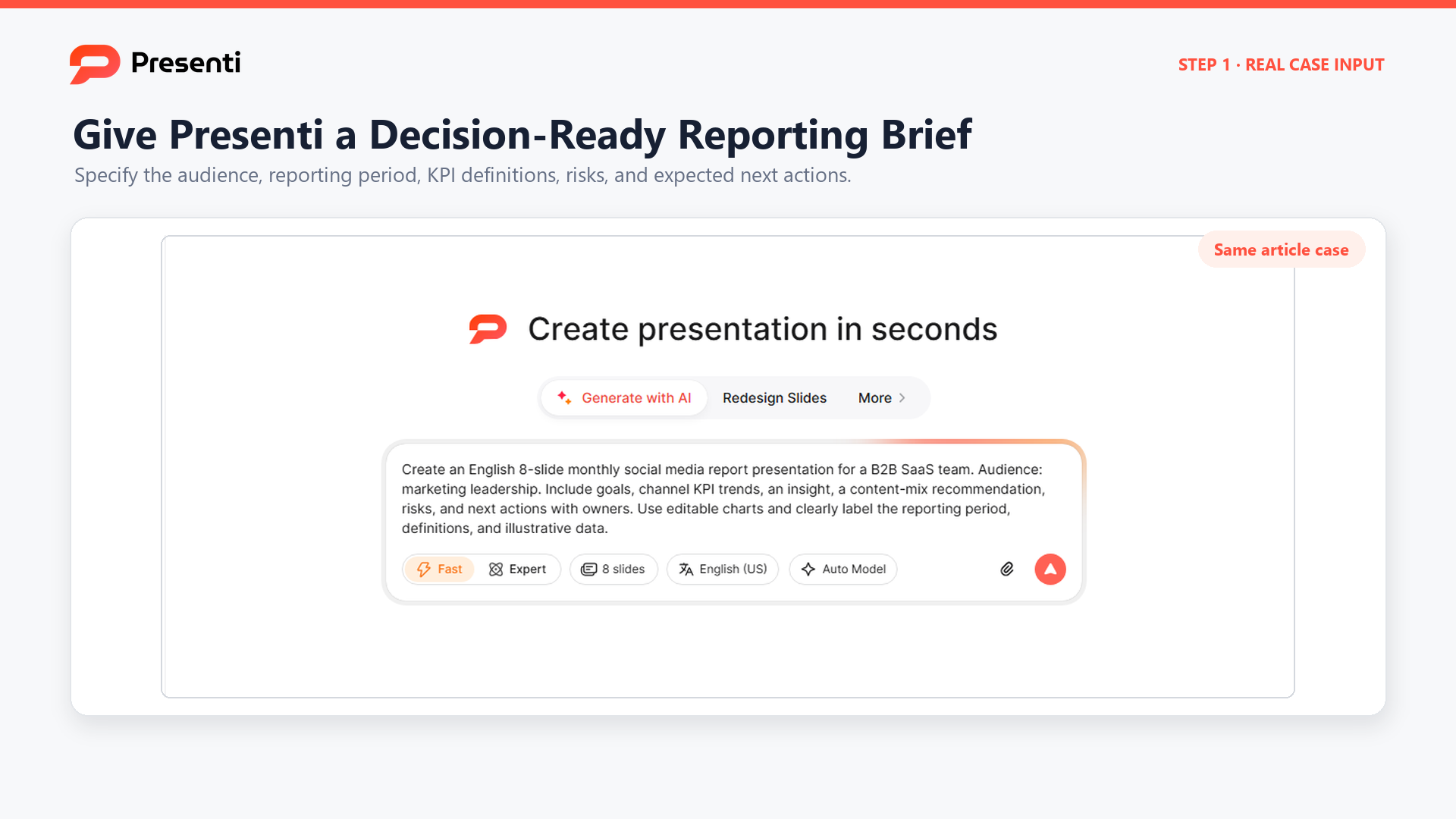 Presenti

STEP 1 · REAL CASE INPUT

Give Presenti a Decision-Ready Reporting Brief

Specify the audience, reporting period, KPI definitions, risks, and expected next actions.

Same article case

Create presentation in seconds

Generate with AI
Redesign Slides
More

Create an English 8-slide monthly social media report presentation for a B2B SaaS team. Audience: marketing leadership. Include goals, channel KPI trends, an insight, a content-mix recommendation, risks, and next actions with owners. Use editable charts and clearly label the reporting period, definitions, and illustrative data.

Fast
Expert
8 slides
English (US)
Auto Model